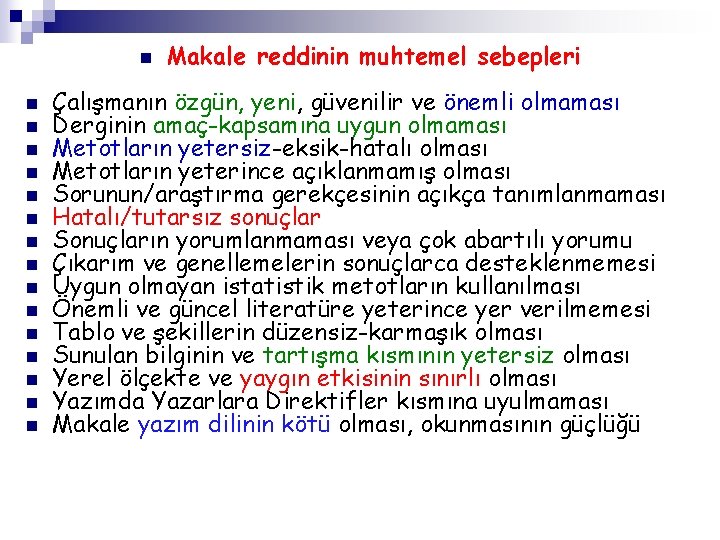 Makale reddinin muhtemel sebepleri

Çalışmanın özgün, yeni, güvenilir ve önemli olmaması
Derginin amaç-kapsamına uygun olmaması
Metotların yetersiz-eksik-hatalı olması
Metotların yeterince açıklanmamış olması
Sorunun/araştırma gerekçesinin açıkça tanımlanmaması
Hatalı/tutarsız sonuçlar
Sonuçların yorumlanmaması veya çok abartılı yorumu
Çıkarım ve genellemelerin sonuçlarca desteklenmemesi
Uygun olmayan istatistik metotların kullanılması
Önemli ve güncel literatüre yeterince yer verilmemesi
Tablo ve şekillerin düzensiz-karmaşık olması
Sunulan bilginin ve tartışma kısmının yetersiz olması
Yerel ölçekte ve yaygın etkisinin sınırlı olması
Yazımda Yazarlara Direktifler kısmına uyulmaması
Makale yazım dilinin kötü olması, okunmasının güçlüğü